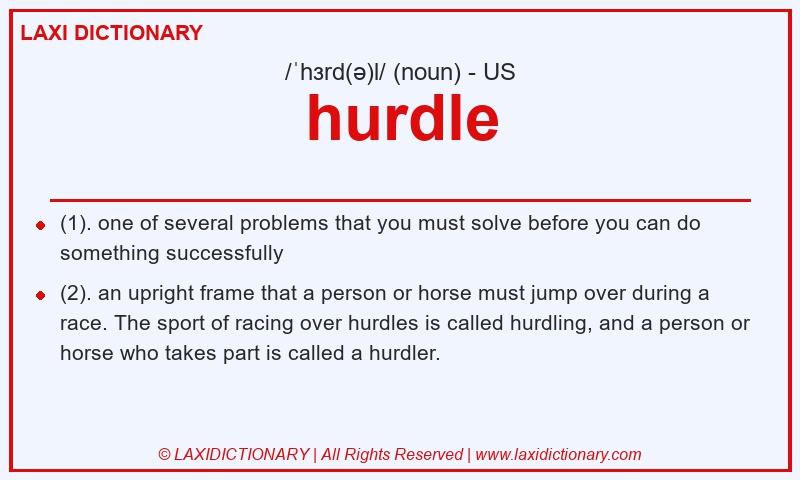 LAXI DICTIONARY

/ˈhɜrd(ə)l/ (noun) - US

hurdle

- (1). one of several problems that you must solve before you can do something successfully
- (2). an upright frame that a person or horse must jump over during a race. The sport of racing over hurdles is called hurdling, and a person or horse who takes part is called a hurdler.

© LAXIDICTIONARY | All Rights Reserved | www.laxidictionary.com